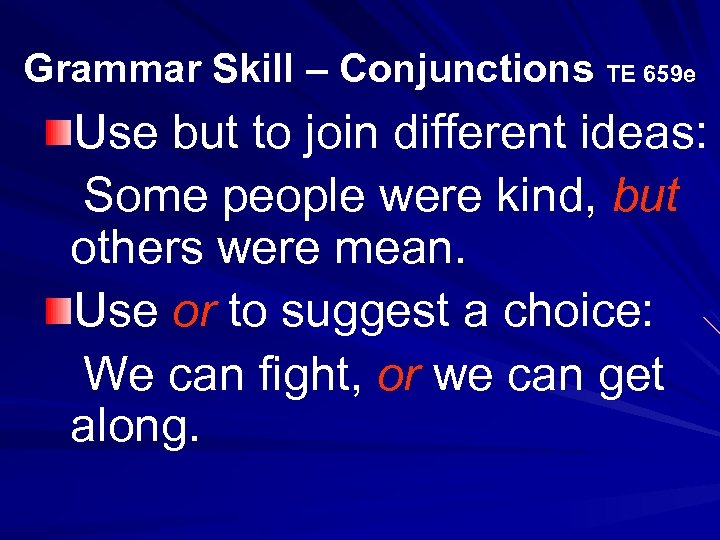 Grammar Skill – Conjunctions TE 659e

Use but to join different ideas:
Some people were kind, but others were mean.

Use or to suggest a choice:
We can fight, or we can get along.